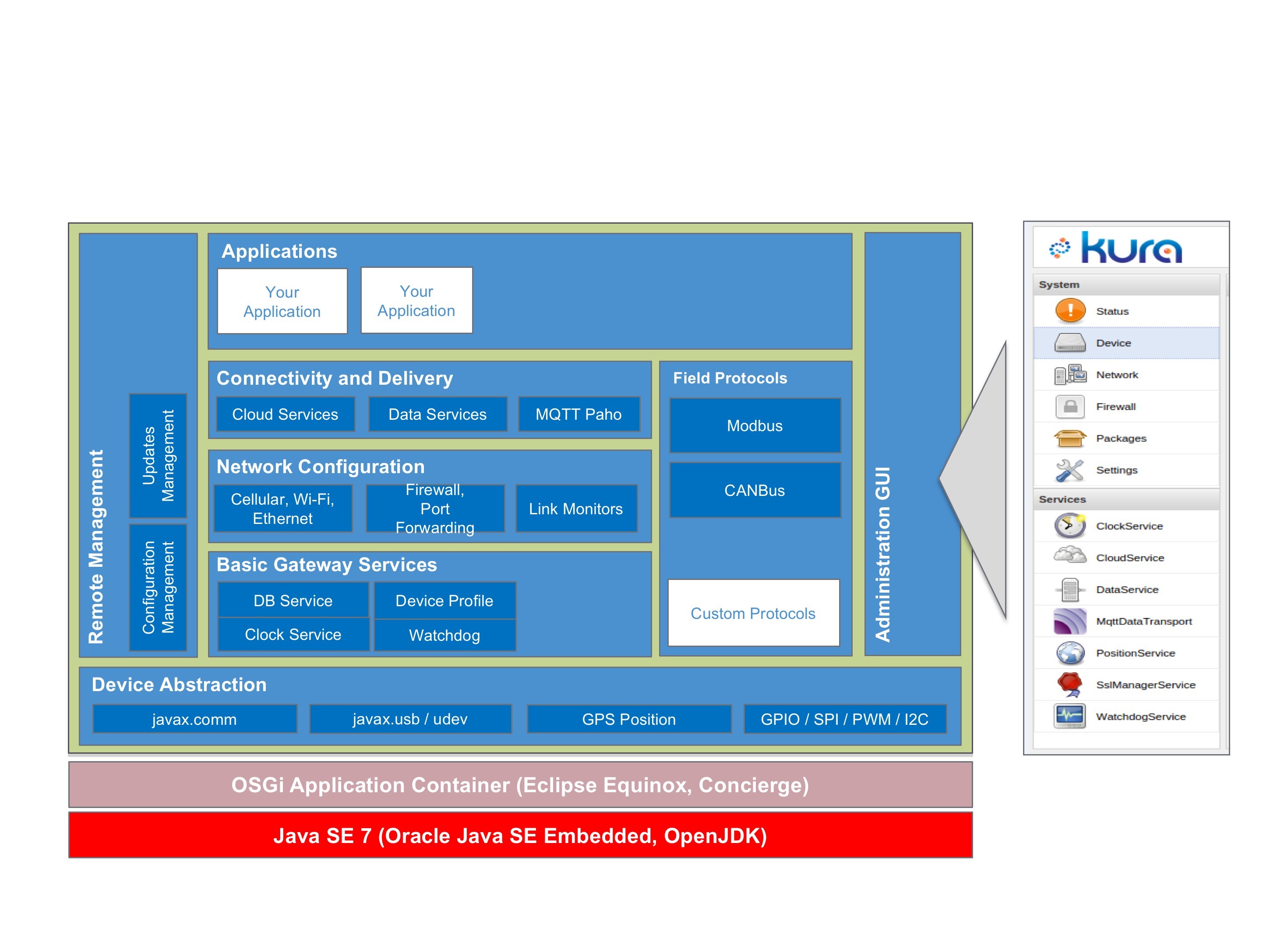 Remote Management

Updates Management

Configuration Management

Applications

Your Application

Your Application

Connectivity and Delivery

Cloud Services

Data Services

MQTT Paho

Network Configuration

Cellular, Wi-Fi, Ethernet

Firewall, Port Forwarding

Link Monitors

Basic Gateway Services

DB Service

Device Profile

Clock Service

Watchdog

Field Protocols

Modbus

CANBus

Custom Protocols

Administration GUI

Device Abstraction

javax.comm

javax.usb / udev

GPS Position

GPIO / SPI / PWM / I2C

OSGi Application Container (Eclipse Equinox, Concierge)

Java SE 7 (Oracle Java SE Embedded, OpenJDK)

kura

System

Status

Device

Network

Firewall

Packages

Settings

Services

ClockService

CloudService

DataService

MqttDataTransport

PositionService

SslManagerService

WatchdogService